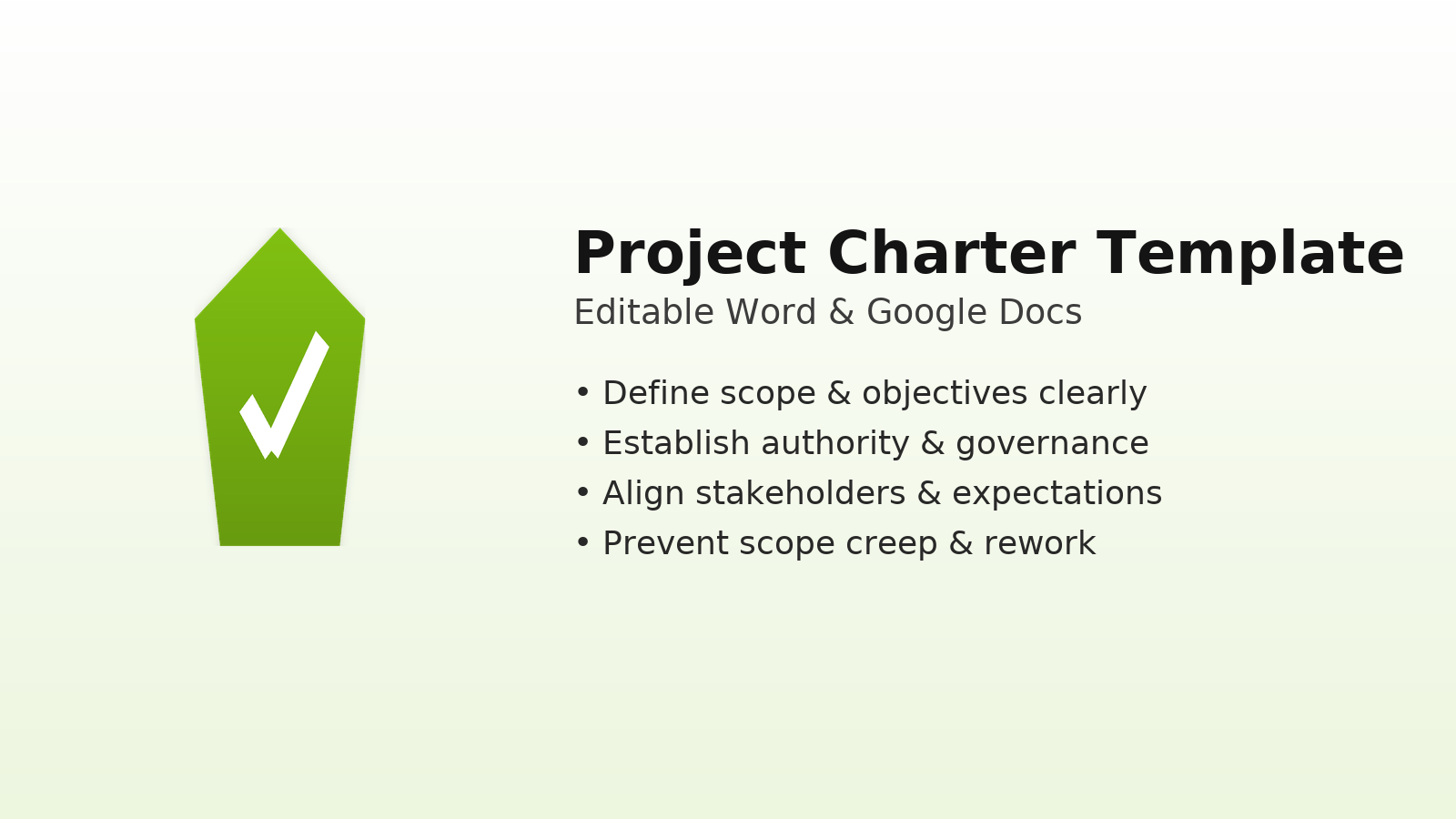 Project Charter Template
Editable Word & Google Docs

• Define scope & objectives clearly
• Establish authority & governance
• Align stakeholders & expectations
• Prevent scope creep & rework